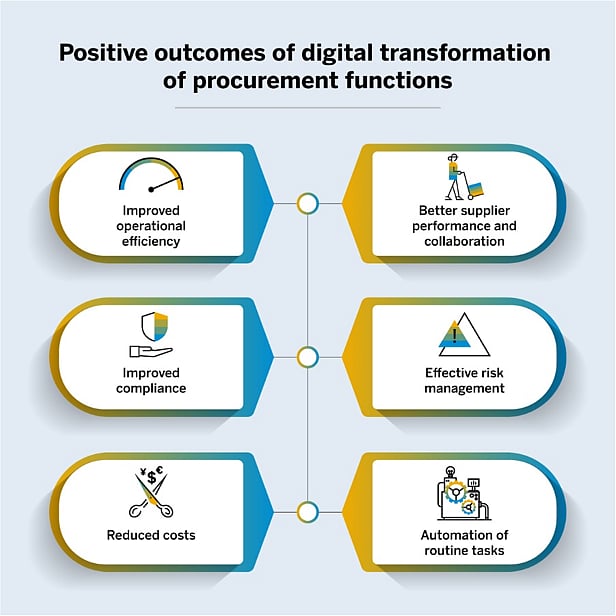 Positive outcomes of digital transformation of procurement functions

Improved operational efficiency

Better supplier performance and collaboration

Improved compliance

Effective risk management

¥ $ €

Reduced costs

Automation of routine tasks